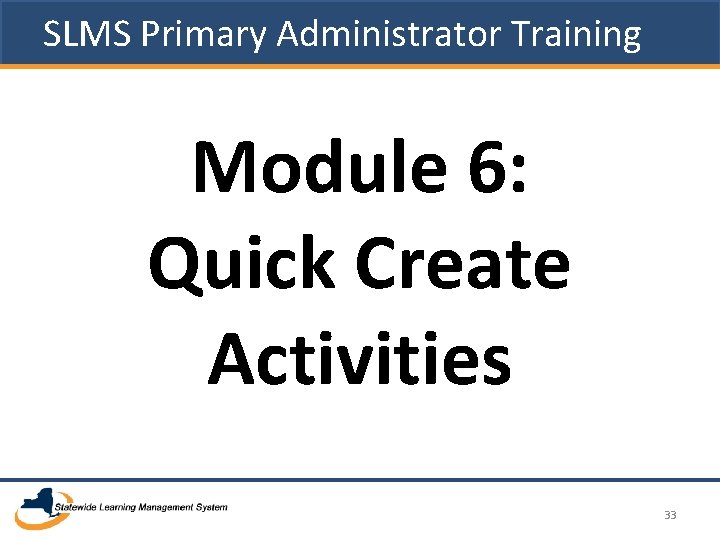 SLMS Primary Administrator Training

Module 6: Quick Create Activities

Statewide Learning Management System

33